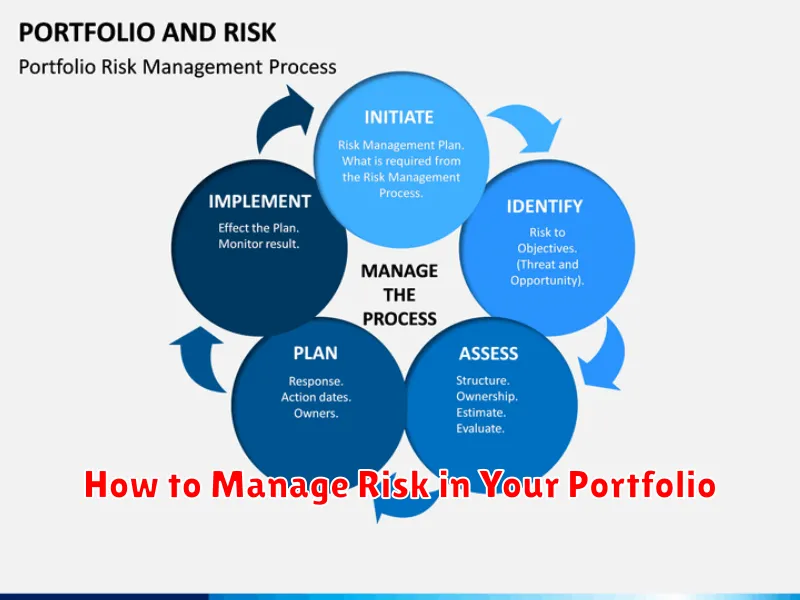 PORTFOLIO AND RISK

Portfolio Risk Management Process

INITIATE

Risk Management Plan. What is required from the Risk Management Process.

IDENTIFY

Risk to Objectives. (Threat and Opportunity).

ASSESS

Structure. Ownership. Estimate. Evaluate.

PLAN

Response. Action dates. Owners.

IMPLEMENT

Effect the Plan. Monitor result.

MANAGE THE PROCESS

How to Manage Risk in Your Portfolio